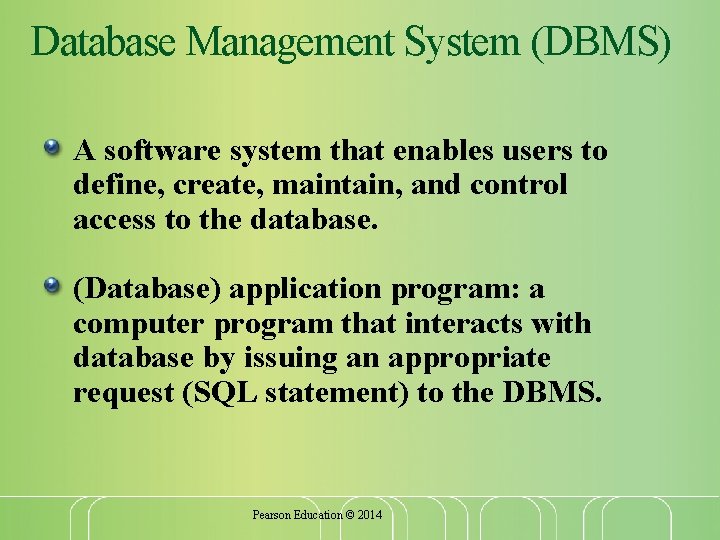 Database Management System (DBMS)

A software system that enables users to define, create, maintain, and control access to the database.

(Database) application program: a computer program that interacts with database by issuing an appropriate request (SQL statement) to the DBMS.

Pearson Education © 2014